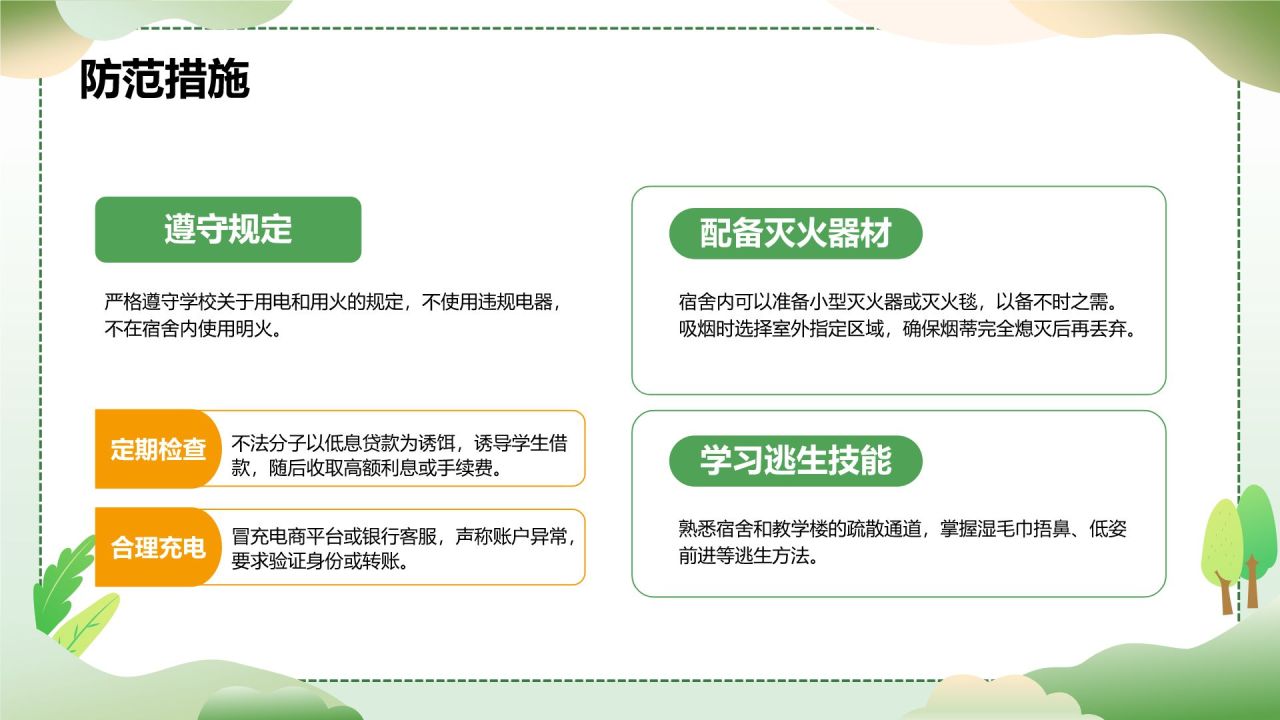 防范措施

遵守规定

严格遵守学校关于用电和用火的规定，不使用违规电器，不在宿舍内使用明火。

定期检查

不法分子以低息贷款为诱饵，诱导学生借款，随后收取高额利息或手续费。

合理充电

冒充电商平台或银行客服，声称账户异常，要求验证身份或转账。

配备灭火器材

宿舍内可以准备小型灭火器或灭火毯，以备不时之需。吸烟时选择室外指定区域，确保烟蒂完全熄灭后再丢弃。

学习逃生技能

熟悉宿舍和教学楼的疏散通道，掌握湿毛巾捂鼻、低姿前进等逃生方法。